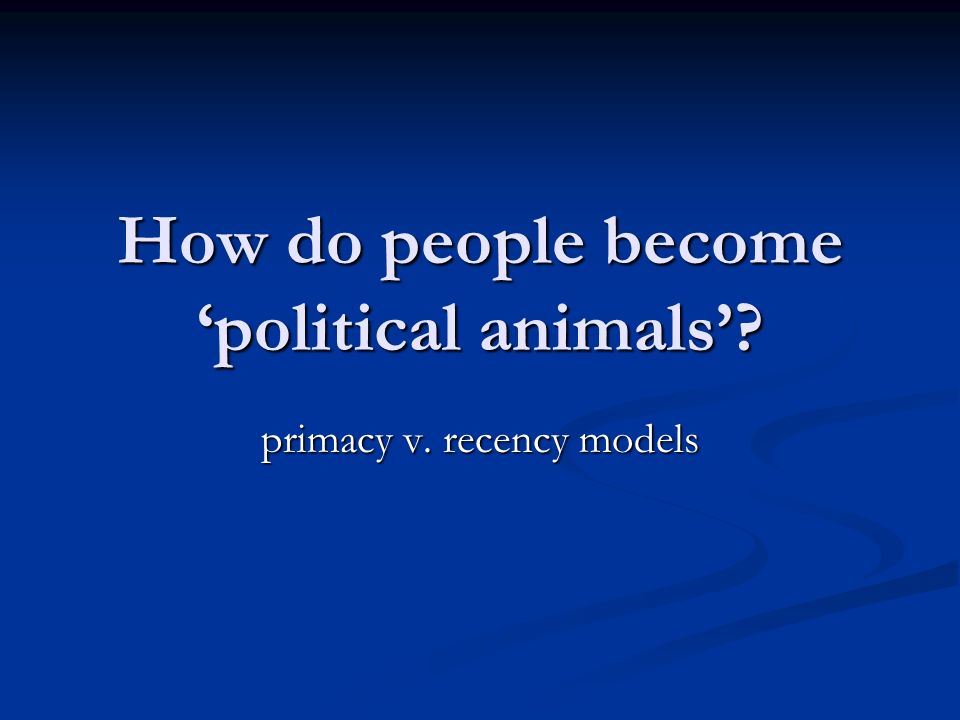 How do people become ‘political animals’?

primacy v. recency models